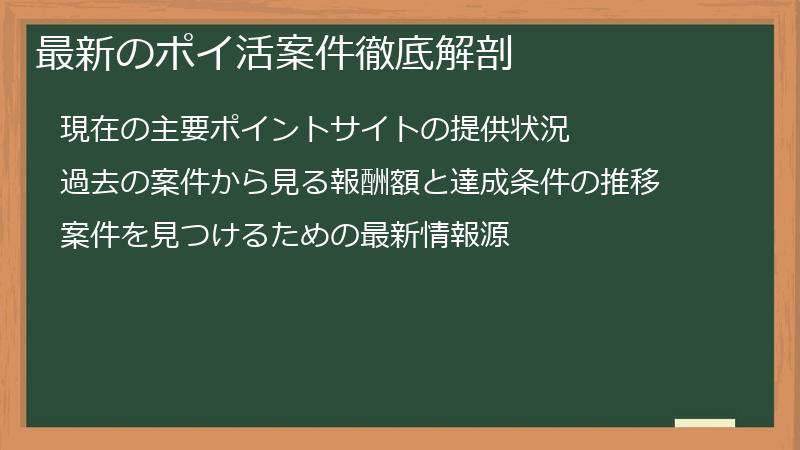 最新のポイ活案件徹底解剖

現在の主要ポイントサイトの提供状況

過去の案件から見る報酬額と達成条件の推移

案件を見つけるための最新情報源